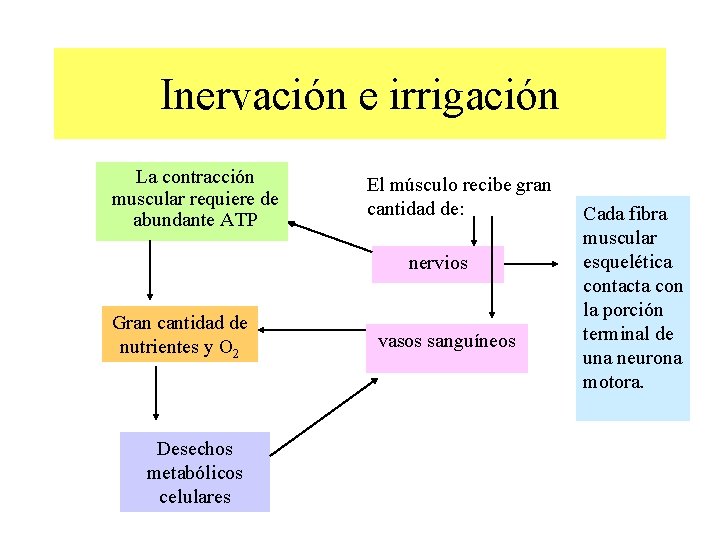 Inervación e irrigación

La contracción muscular requiere de abundante ATP

El músculo recibe gran cantidad de:

nervios

Cada fibra muscular esquelética contacta con la porción terminal de una neurona motora.

Gran cantidad de nutrientes y $O_2$

vasos sanguíneos

Desechos metabólicos celulares